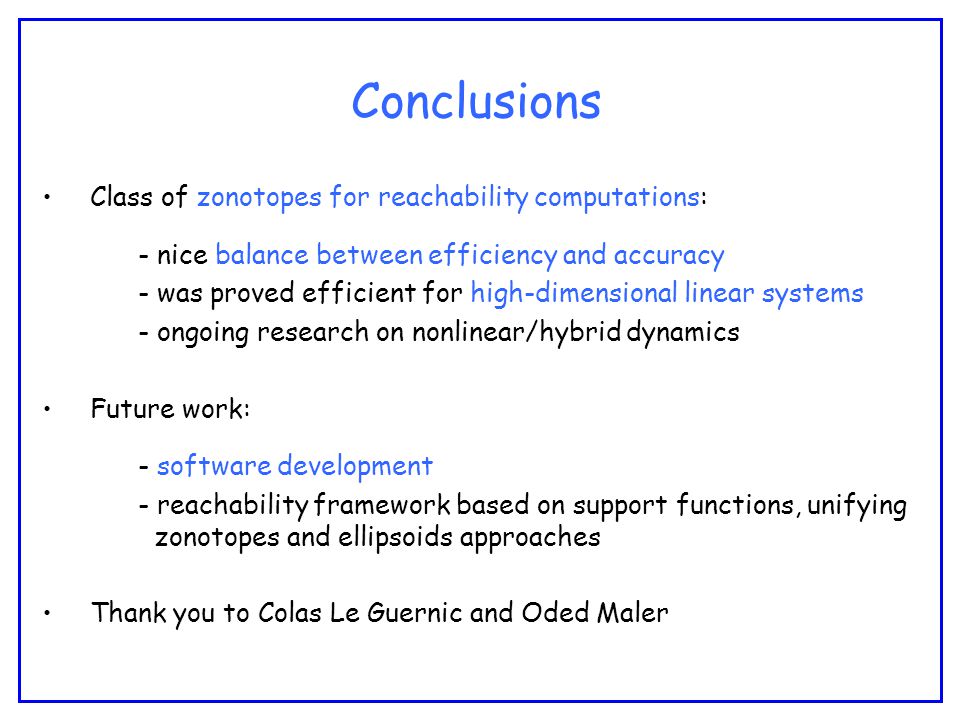 Conclusions

• Class of zonotopes for reachability computations:

- nice balance between efficiency and accuracy
- was proved efficient for high-dimensional linear systems
- ongoing research on nonlinear/hybrid dynamics

• Future work:

- software development
- reachability framework based on support functions, unifying zonotopes and ellipsoids approaches

• Thank you to Colas Le Guernic and Oded Maler